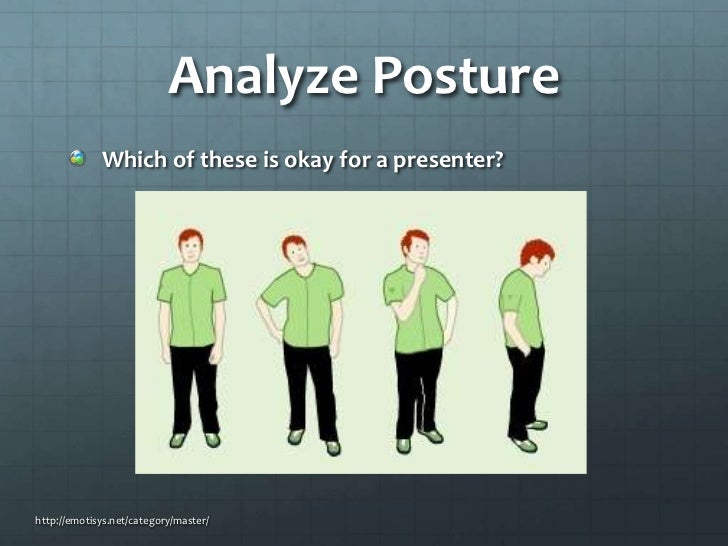 Analyze Posture

Which of these is okay for a presenter?

http://emotisys.net/category/master/